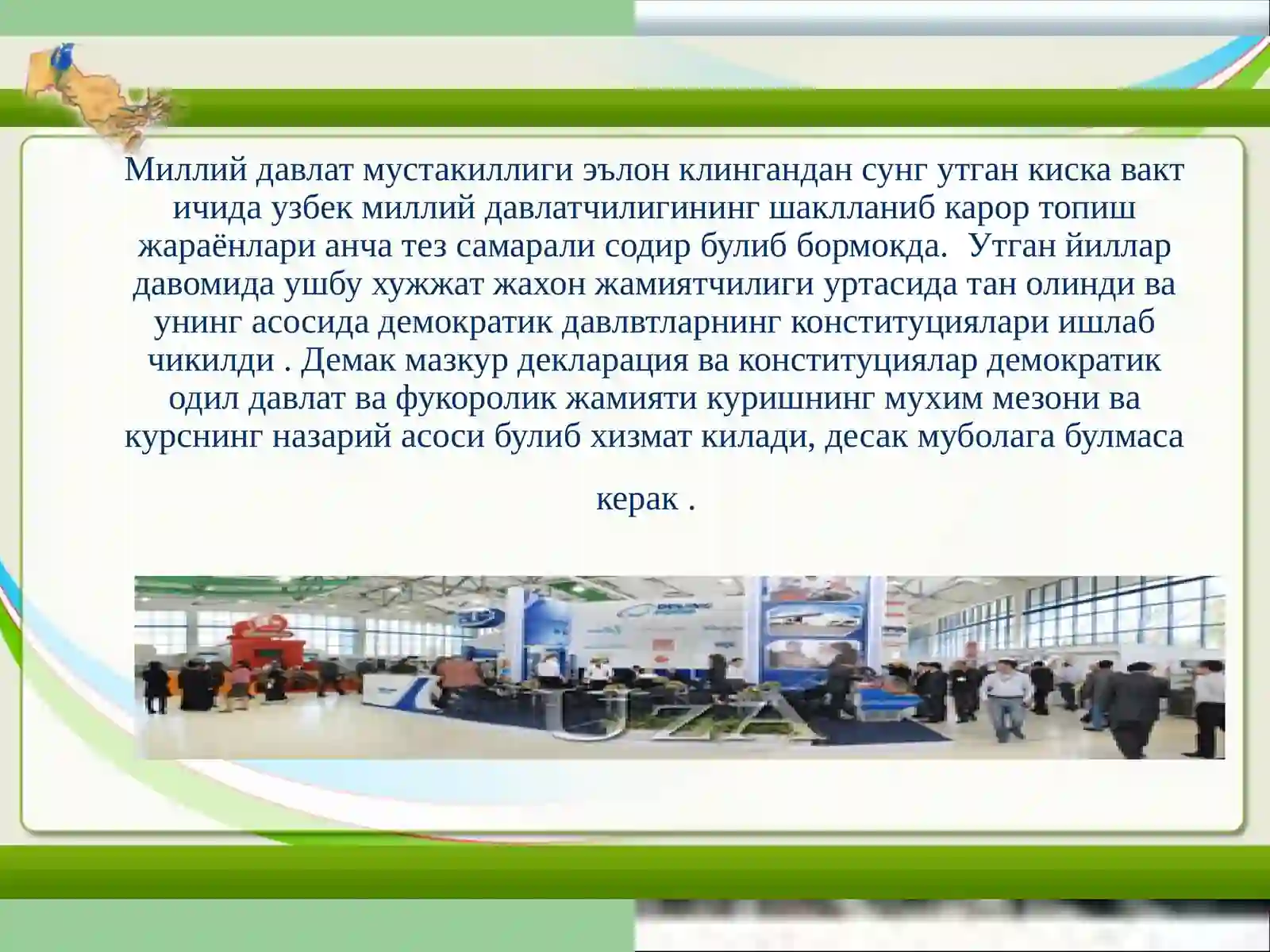 Миллий давлат мустакиллиги эълон клингандан сунг утган киска вакт ичида узбек миллий давлатчилигининг шаклланиб карор топиш жараёнлари анча тез самарали содир булиб бормокда.  Утган йиллар давомида ушбу хужжат жахон жамиятчилиги уртасида тан олинди ва унинг асосида демократик давлвтларнинг конституциялари ишлаб чикилди . Демак мазкур декларация ва конституциялар демократик одил давлат ва фукоролик жамияти куришнинг мухим мезони ва курснинг назарий асоси булиб хизмат килади, десак муболага булмаса

керак .

UZA